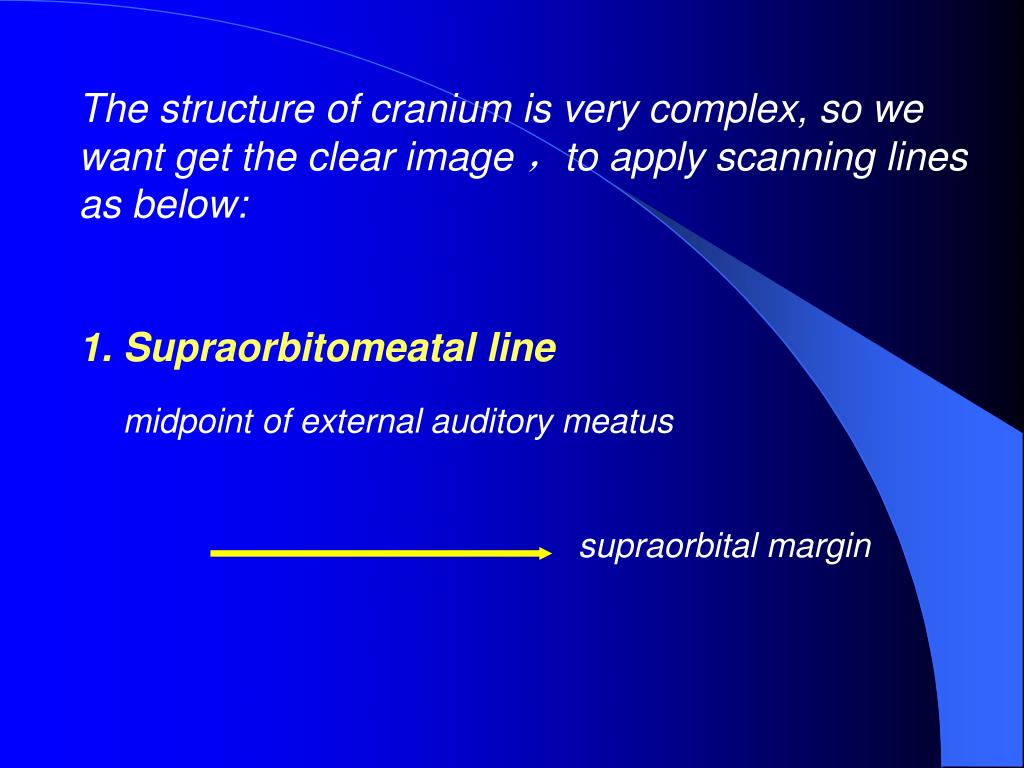 The structure of cranium is very complex, so we want get the clear image， to apply scanning lines as below:

1. Supraorbitomeatal line

midpoint of external auditory meatus

supraorbital margin